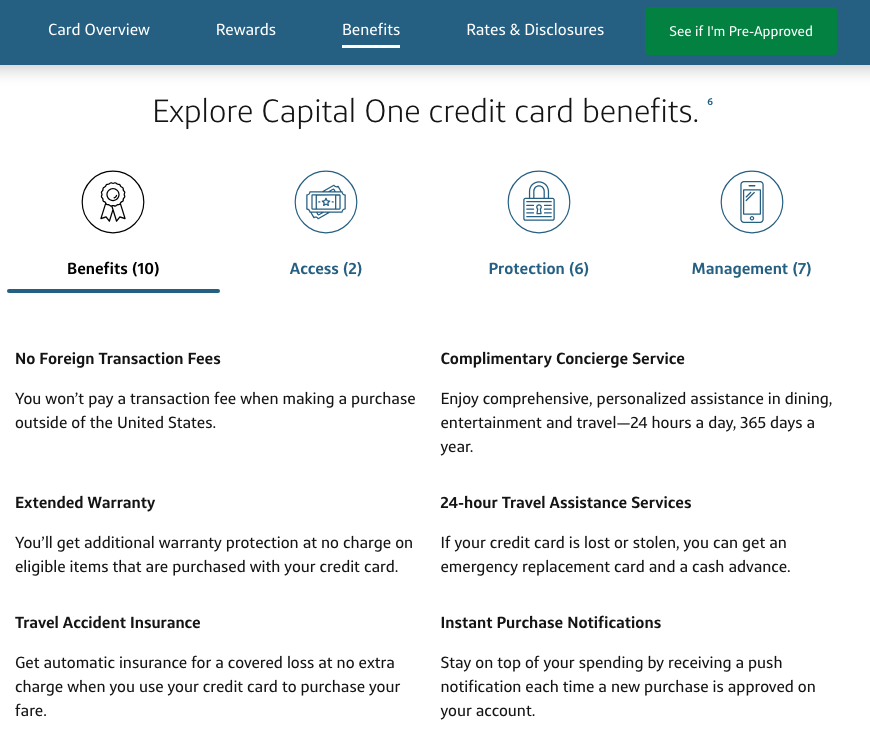 Card Overview Rewards Benefits Rates & Disclosures See if I'm Pre-Approved

Explore Capital One credit card benefits. $^6$

Benefits (10) Access (2) Protection (6) Management (7)

No Foreign Transaction Fees

You won't pay a transaction fee when making a purchase outside of the United States.

Extended Warranty

You'll get additional warranty protection at no charge on eligible items that are purchased with your credit card.

Travel Accident Insurance

Get automatic insurance for a covered loss at no extra charge when you use your credit card to purchase your fare.

Complimentary Concierge Service

Enjoy comprehensive, personalized assistance in dining, entertainment and travel—24 hours a day, 365 days a year.

24-hour Travel Assistance Services

If your credit card is lost or stolen, you can get an emergency replacement card and a cash advance.

Instant Purchase Notifications

Stay on top of your spending by receiving a push notification each time a new purchase is approved on your account.